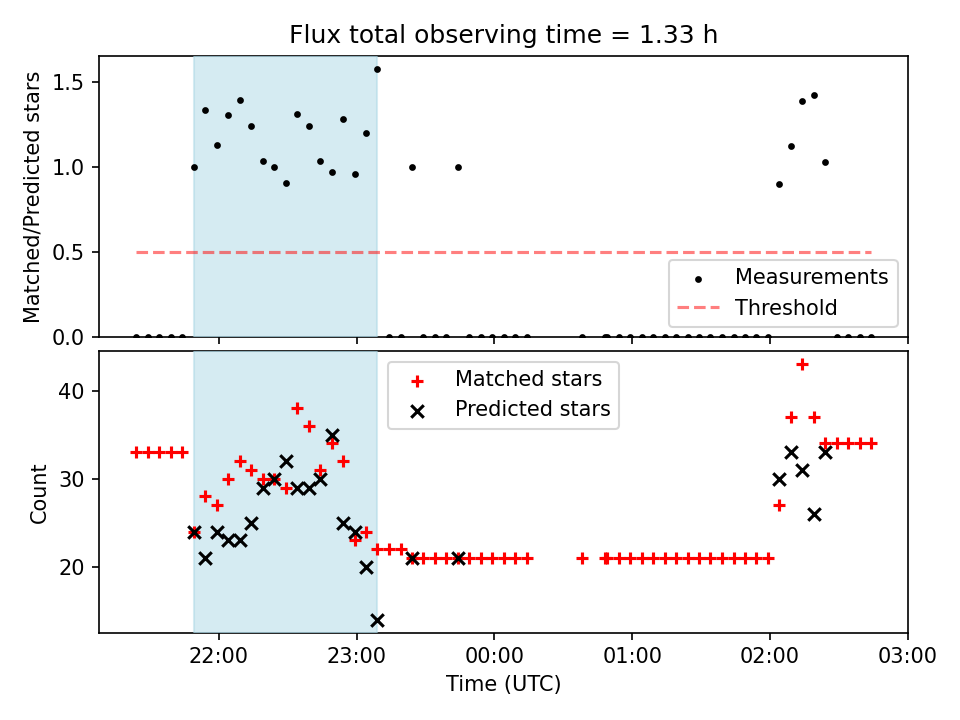 Flux total observing time = 1.33 h

Matched/Predicted stars

1.5
1.0
0.5
0.0

Measurements
Threshold

Count

40
30
20

Matched stars
Predicted stars

22:00
23:00
00:00
01:00
02:00
03:00

Time (UTC)